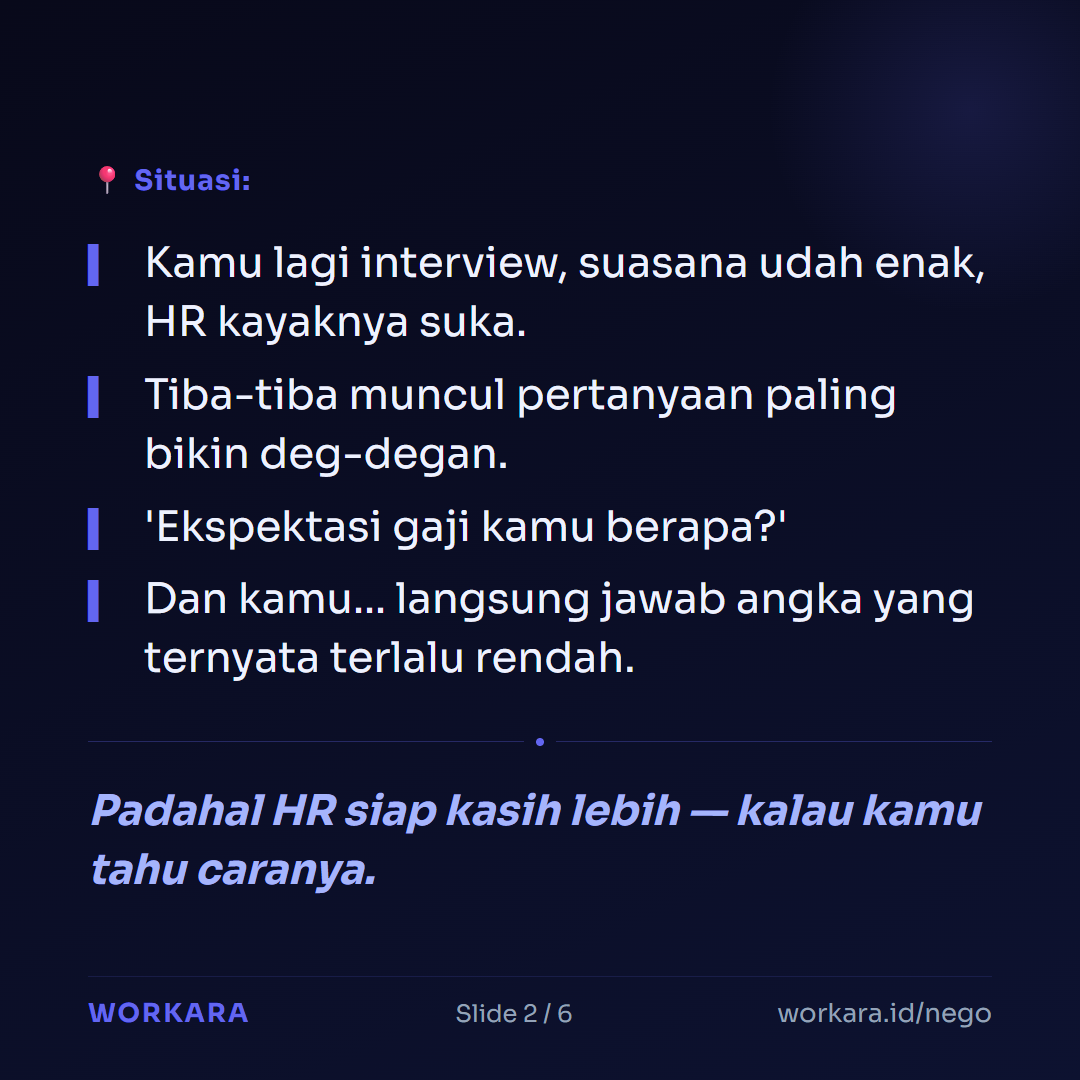 📍 Situasi:

Kamu lagi interview, suasana udah enak, HR kayaknya suka.

Tiba-tiba muncul pertanyaan paling bikin deg-degan.

'Ekspektasi gaji kamu berapa?'

Dan kamu... langsung jawab angka yang ternyata terlalu rendah.

Padahal HR siap kasih lebih — kalau kamu tahu caranya.

WORKARA Slide 2 / 6 workara.id/nego